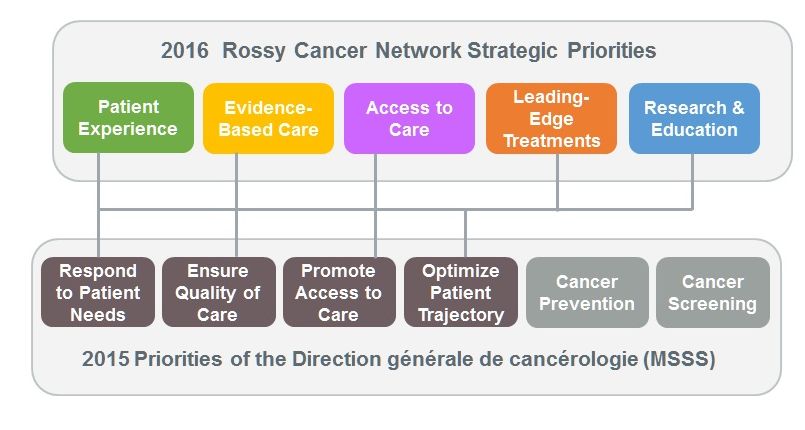 2016 Rossy Cancer Network Strategic Priorities

Patient Experience

Evidence-Based Care

Access to Care

Leading-Edge Treatments

Research & Education

Respond to Patient Needs

Ensure Quality of Care

Promote Access to Care

Optimize Patient Trajectory

Cancer Prevention

Cancer Screening

2015 Priorities of the Direction générale de cancérologie (MSSS)